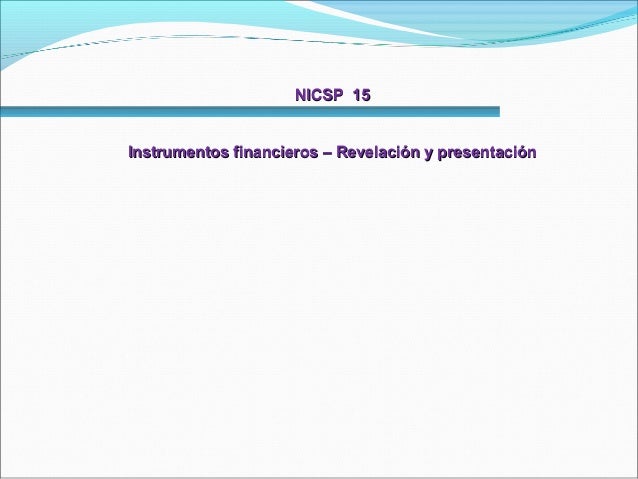 NICSP 15

Instrumentos financieros – Revelación y presentación